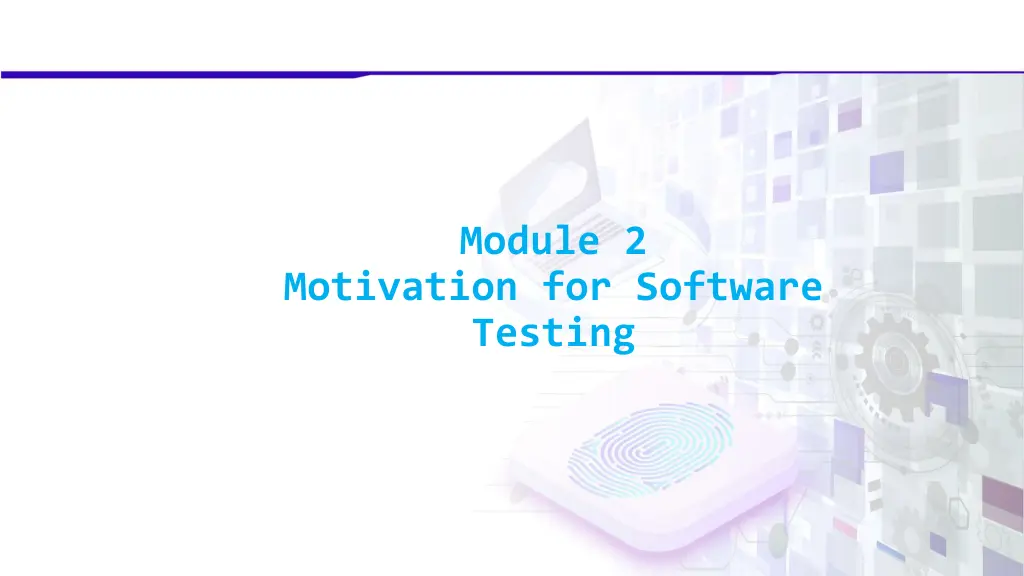 Module 2
Motivation for Software Testing